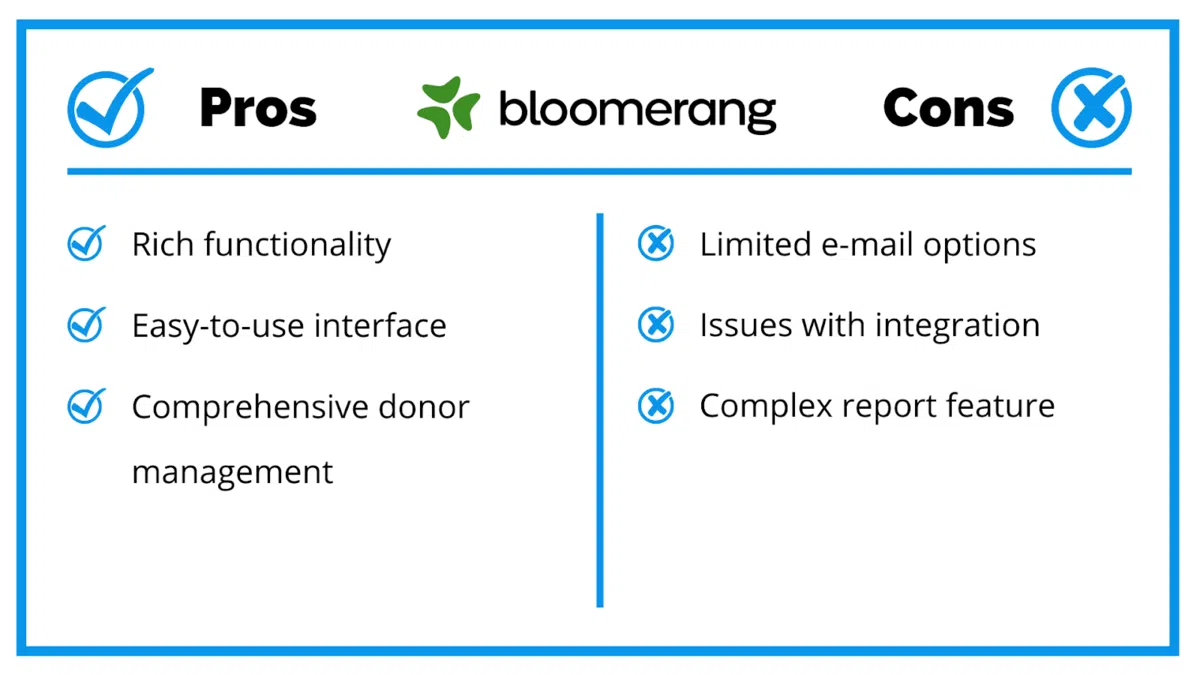 Pros bloomerang Cons

Rich functionality

Easy-to-use interface

Comprehensive donor management

Limited e-mail options

Issues with integration

Complex report feature